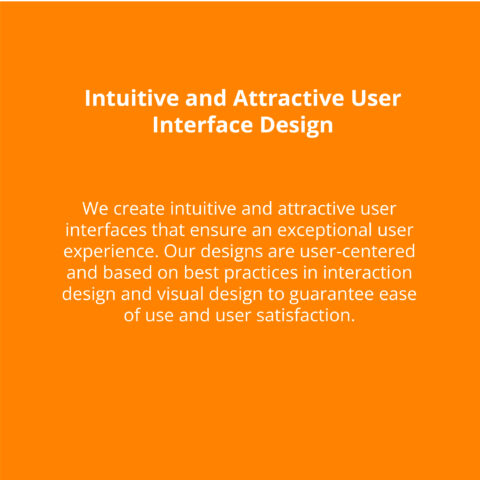 Intuitive and Attractive User Interface Design

We create intuitive and attractive user interfaces that ensure an exceptional user experience. Our designs are user-centered and based on best practices in interaction design and visual design to guarantee ease of use and user satisfaction.